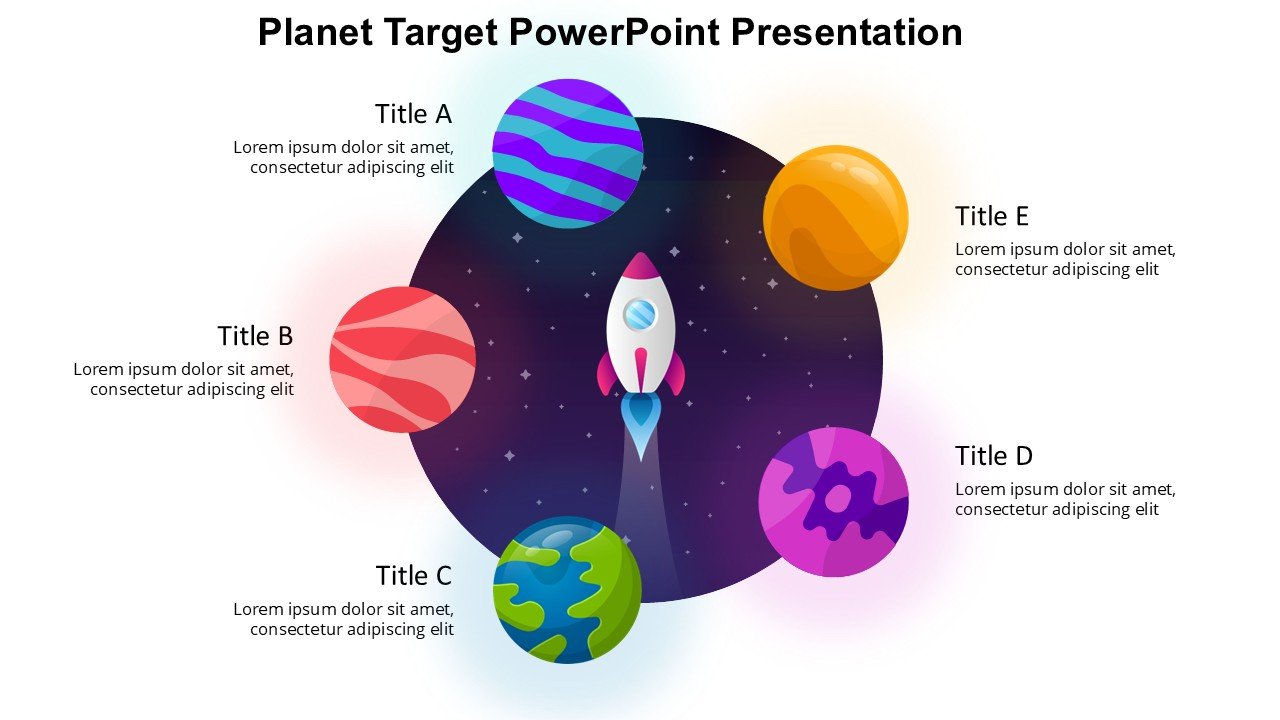 Planet Target PowerPoint Presentation

Title A
Lorem ipsum dolor sit amet, consectetur adipiscing elit

Title B
Lorem ipsum dolor sit amet, consectetur adipiscing elit

Title C
Lorem ipsum dolor sit amet, consectetur adipiscing elit

Title E
Lorem ipsum dolor sit amet, consectetur adipiscing elit

Title D
Lorem ipsum dolor sit amet, consectetur adipiscing elit